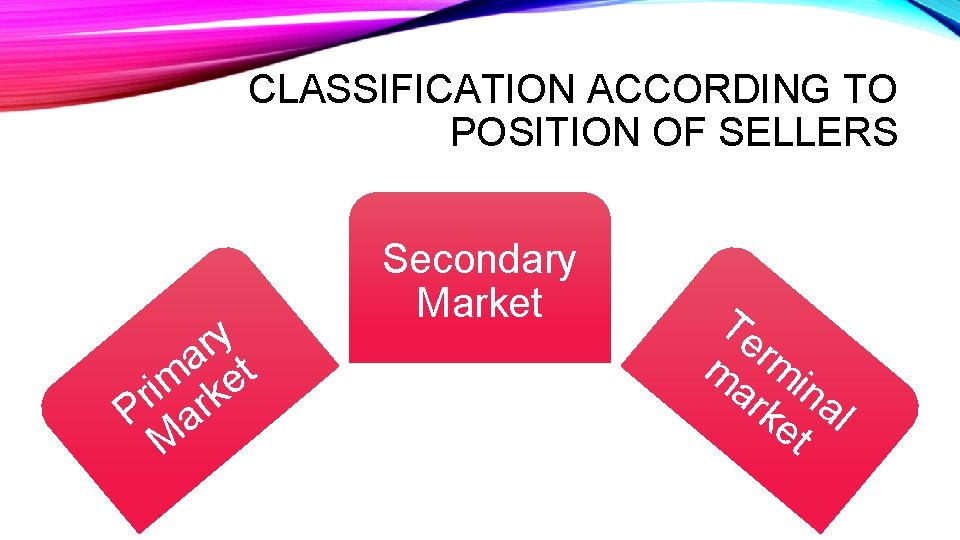 CLASSIFICATION ACCORDING TO POSITION OF SELLERS

Primary Market

Secondary Market

Terminal market